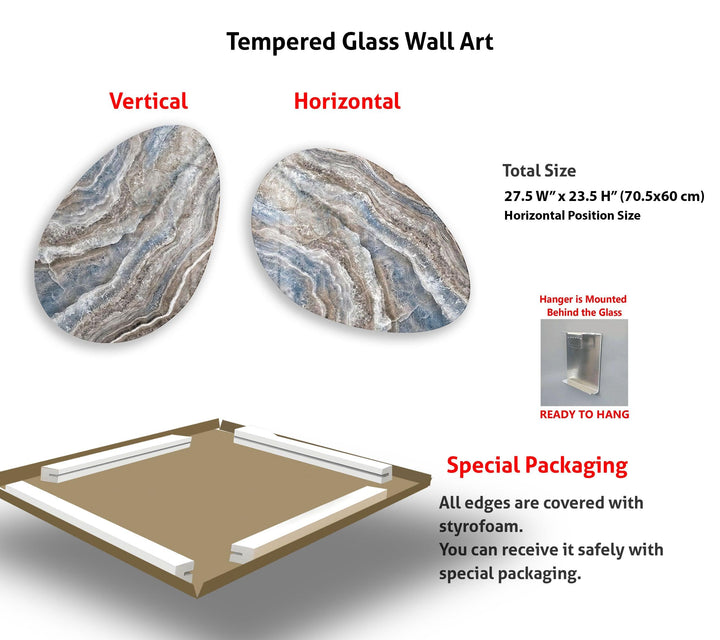 Tempered Glass Wall Art

Vertical

Horizontal

Total Size

27.5 W" x 23.5 H" (70.5x60 cm)

Horizontal Position Size

Hanger is Mounted Behind the Glass

READY TO HANG

Special Packaging

All edges are covered with styrofoam.
You can receive it safely with special packaging.